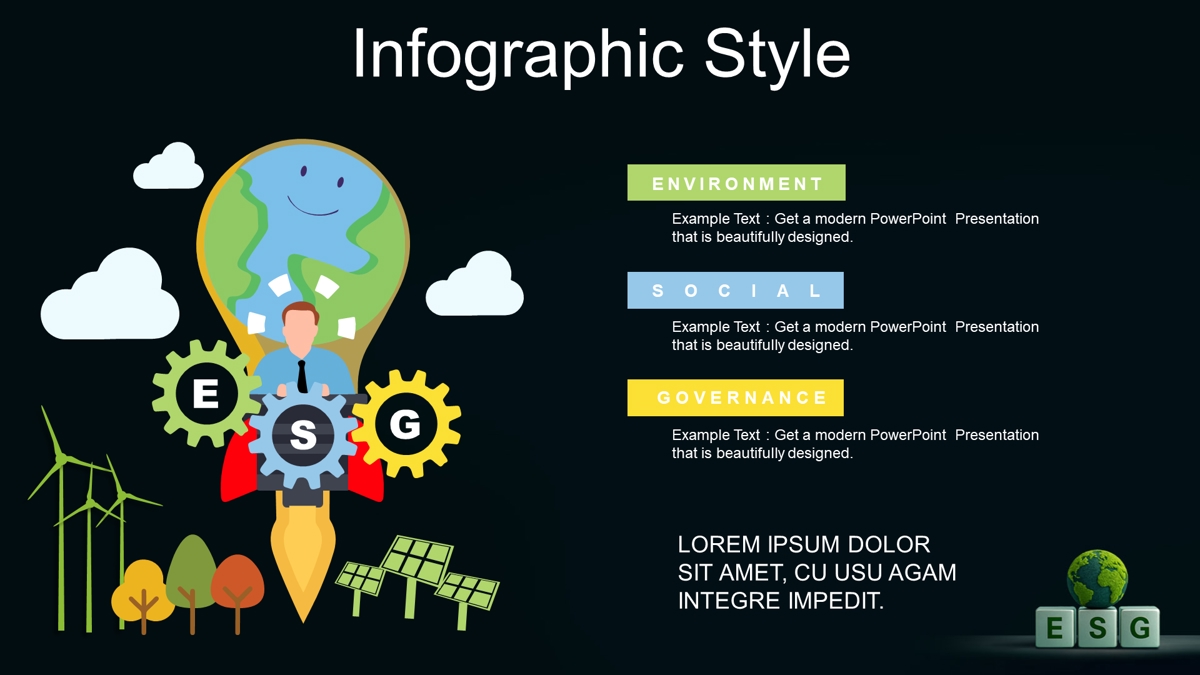 Infographic Style

E

S

G

ENVIRONMENT

Example Text : Get a modern PowerPoint Presentation that is beautifully designed.

SOCIAL

Example Text : Get a modern PowerPoint Presentation that is beautifully designed.

GOVERNANCE

Example Text : Get a modern PowerPoint Presentation that is beautifully designed.

LOREM IPSUM DOLOR SIT AMET, CU USU AGAM INTEGRE IMPEDIT.

E S G